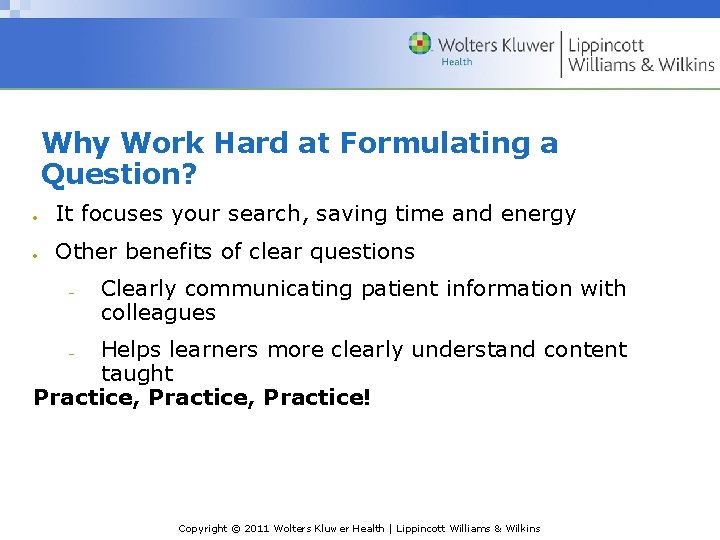 Wolters Kluwer
Health

Lippincott
Williams & Wilkins

Why Work Hard at Formulating a Question?

• It focuses your search, saving time and energy

• Other benefits of clear questions

- Clearly communicating patient information with colleagues

- Helps learners more clearly understand content taught

Practice, Practice, Practice!

Copyright © 2011 Wolters Kluwer Health | Lippincott Williams & Wilkins